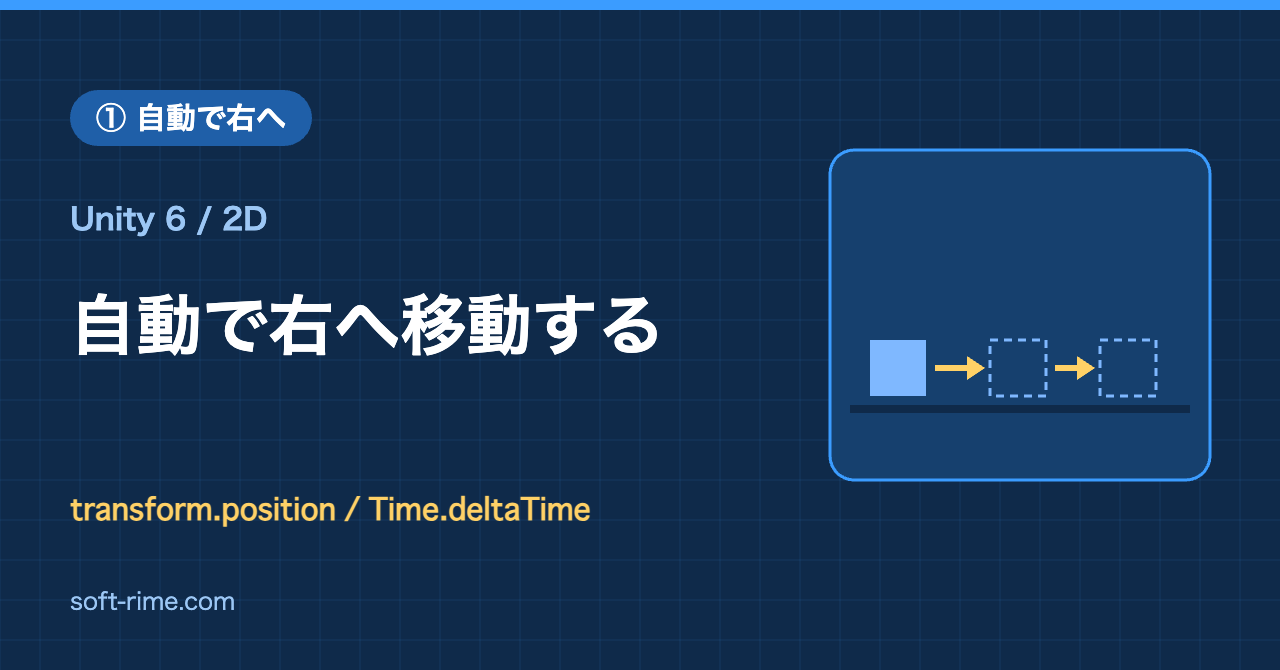 ① 自動で右へ

Unity 6 / 2D

自動で右へ移動する

transform.position / Time.deltaTime

soft-rime.com